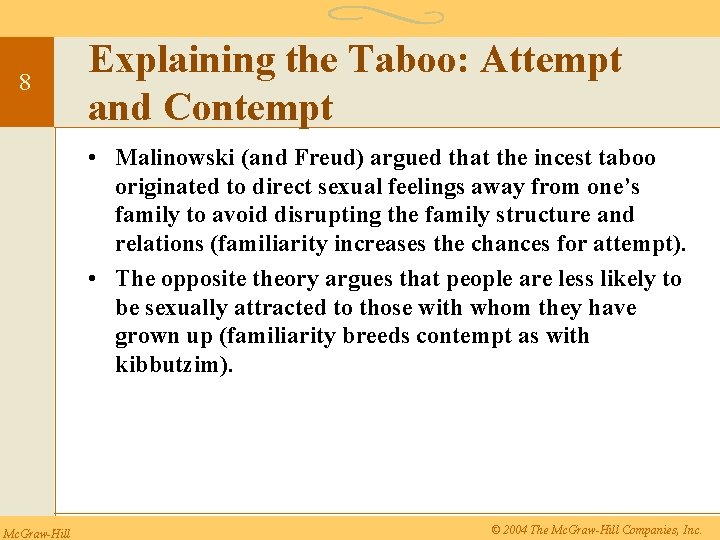 8

Explaining the Taboo: Attempt and Contempt

• Malinowski (and Freud) argued that the incest taboo originated to direct sexual feelings away from one's family to avoid disrupting the family structure and relations (familiarity increases the chances for attempt).

• The opposite theory argues that people are less likely to be sexually attracted to those with whom they have grown up (familiarity breeds contempt as with kibbutzim).

McGraw-Hill

© 2004 The McGraw-Hill Companies, Inc.